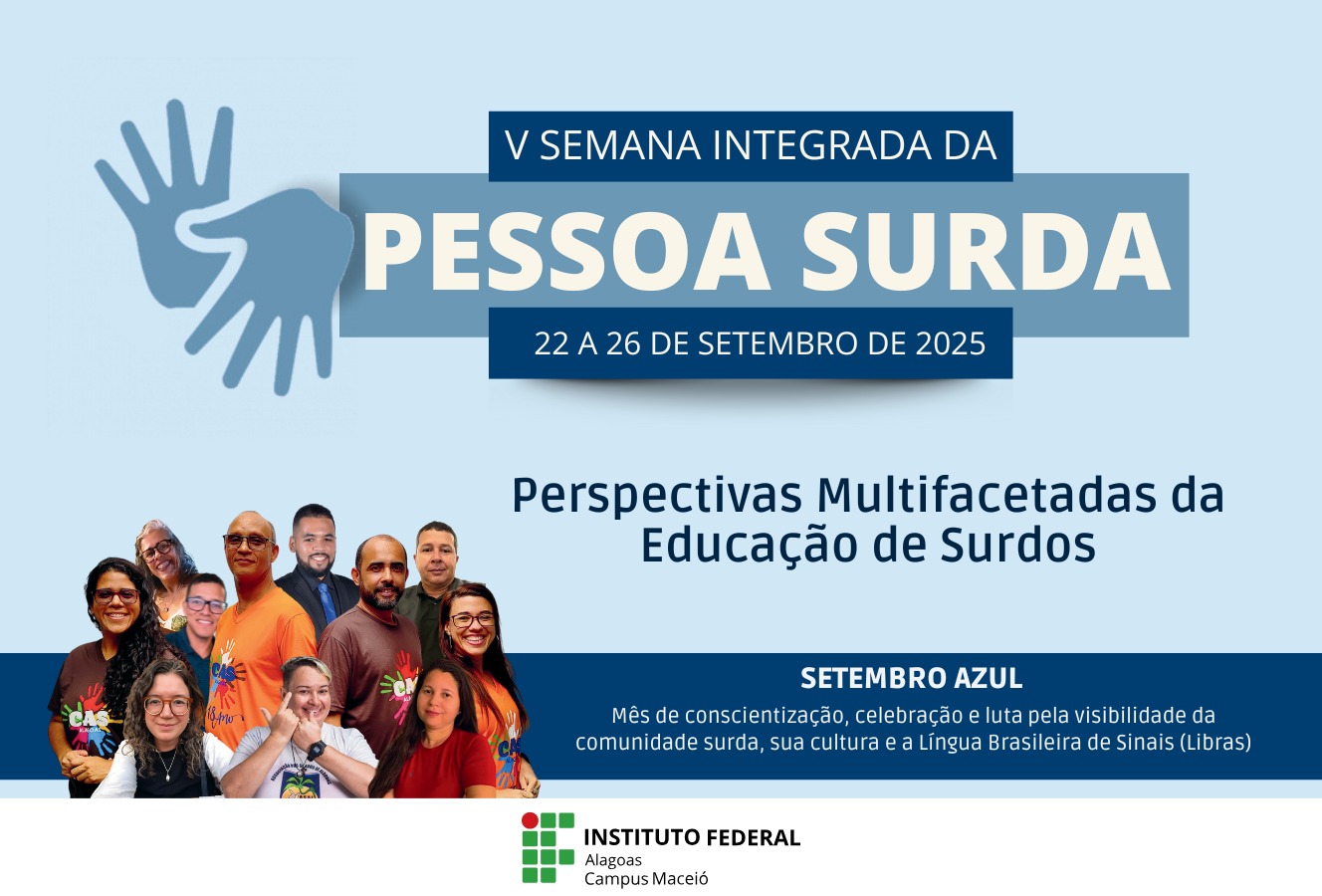 V SEMANA INTEGRADA DA
PESSOA SURDA
22 A 26 DE SETEMBRO DE 2025

Perspectivas Multifacetadas da Educação de Surdos

SETEMBRO AZUL
Mês de conscientização, celebração e luta pela visibilidade da comunidade surda, sua cultura e a Língua Brasileira de Sinais (Libras)

INSTITUTO FEDERAL
Alagoas
Campus Maceió